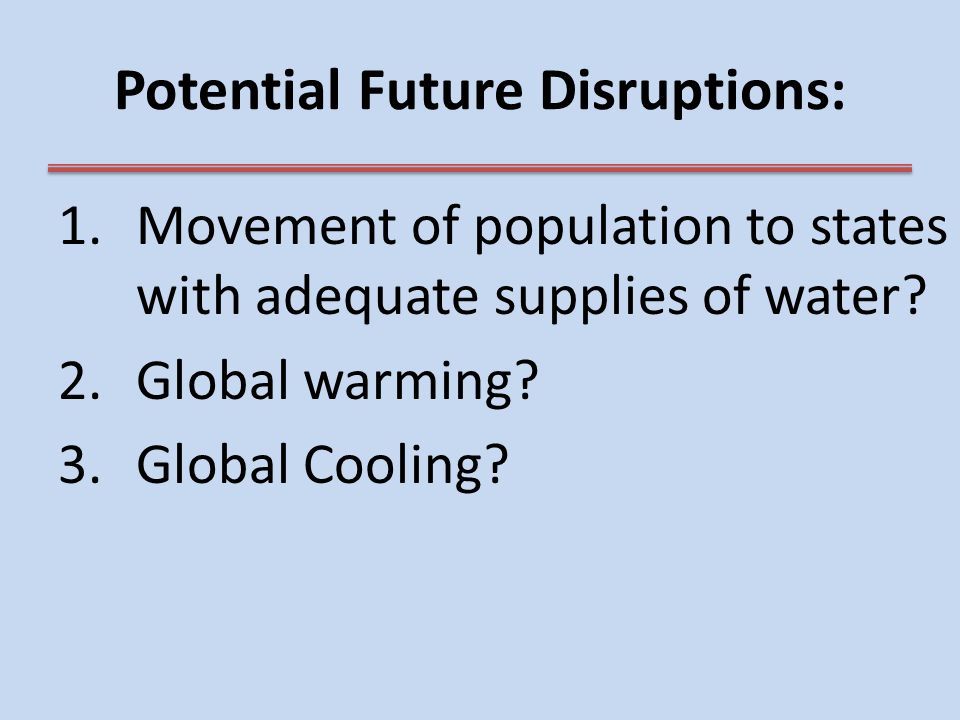 Potential Future Disruptions:

1. Movement of population to states with adequate supplies of water?
2. Global warming?
3. Global Cooling?